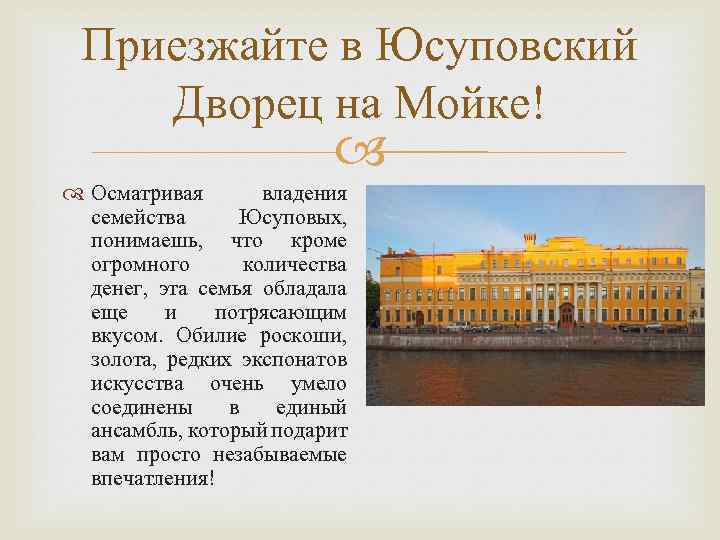 Приезжайте в Юсуповский Дворец на Мойке!

Осматривая владения семейства Юсуповых, понимаешь, что кроме огромного количества денег, эта семья обладала еще и потрясающим вкусом. Обилие роскоши, золота, редких экспонатов искусства очень умело соединены в единый ансамбль, который подарит вам просто незабываемые впечатления!